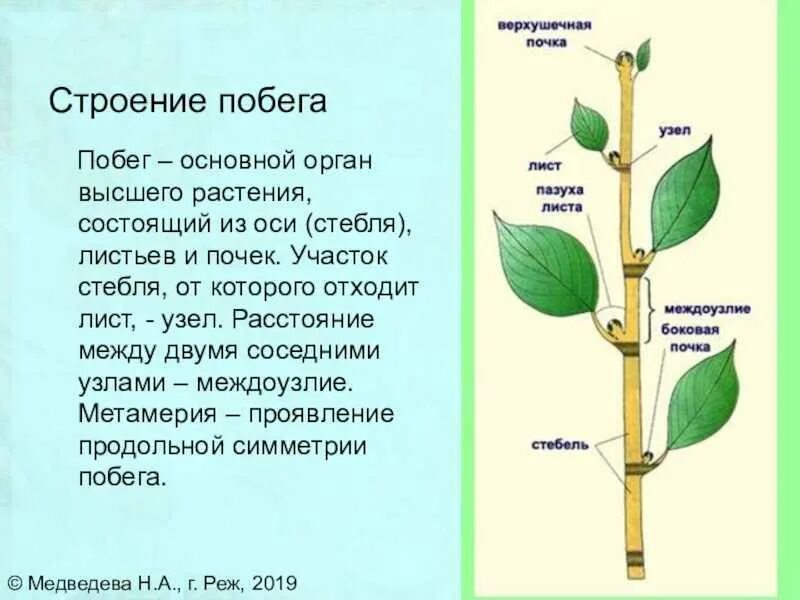 Строение побега

Побег – основной орган высшего растения, состоящий из оси (стебля), листьев и почек. Участок стебля, от которого отходит лист, - узел. Расстояние между двумя соседними узлами – междоузлие. Метамерия – проявление продольной симметрии побега.

© Медведева Н.А., г. Реж, 2019

верхушечная почка

узел

лист

пазуха листа

междоузлие

боковая почка

стебель